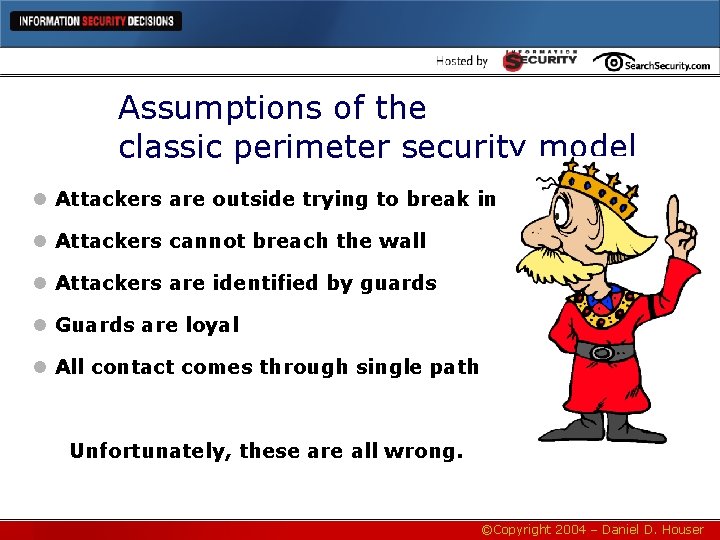 INFORMATION SECURITY DECISIONS

Hosted by INFORMATION SECURITY SearchSecurity.com

Assumptions of the
classic perimeter security model

• Attackers are outside trying to break in
• Attackers cannot breach the wall
• Attackers are identified by guards
• Guards are loyal
• All contact comes through single path

Unfortunately, these are all wrong.

©Copyright 2004 – Daniel D. Houser